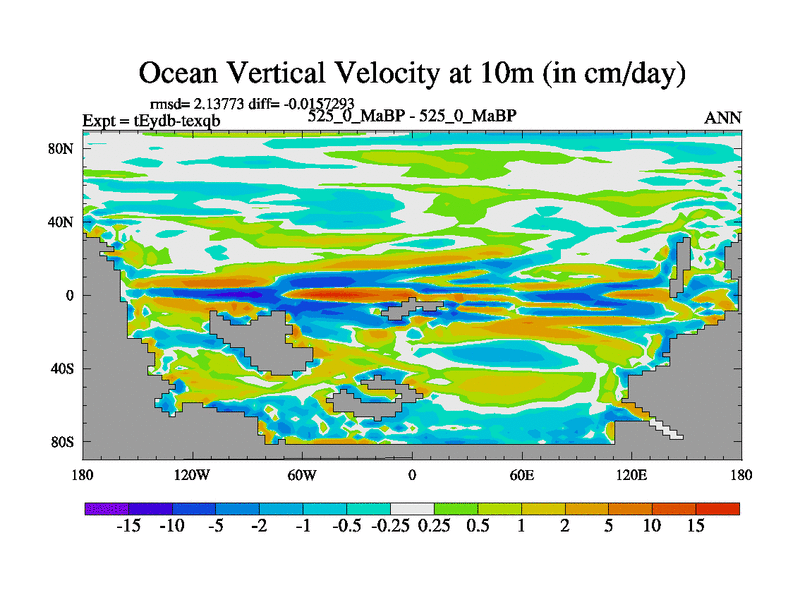 Ocean Vertical Velocity at 10m (in cm/day)

rmsd= 2.13773 diff= -0.0157293

Expt = tEydb-texqb

525_0_MaBP - 525_0_MaBP

ANN

80N
40N
0
40S
80S

180 120W 60W 0 60E 120E 180

-15 -10 -5 -2 -1 -0.5 -0.25 0.25 0.5 1 2 5 10 15